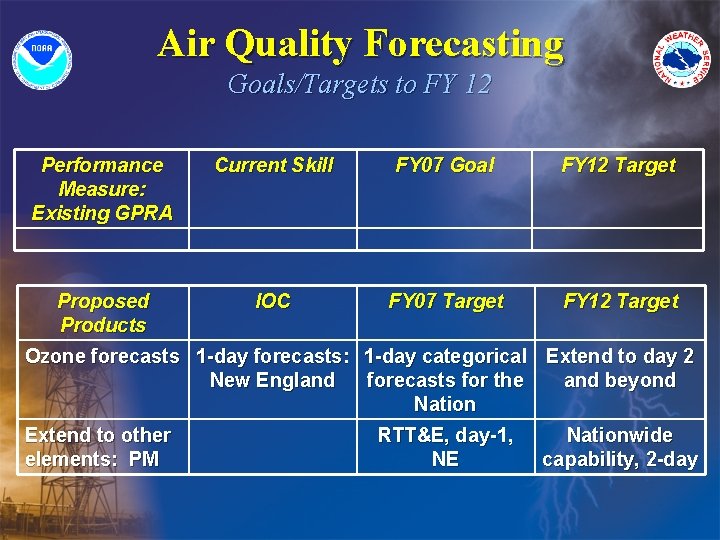 NOAA

NATIONAL WEATHER SERVICE

Air Quality Forecasting

Goals/Targets to FY 12

| Performance Measure: Existing GPRA | Current Skill | FY07 Goal | FY12 Target |
|---|---|---|---|
| | | | |

| Proposed Products | IOC | FY07 Target | FY12 Target |
|---|---|---|---|
| Ozone forecasts | 1-day forecasts: New England | 1-day categorical forecasts for the Nation | Extend to day 2 and beyond |
| Extend to other elements: PM | | RTT&E, day-1, NE | Nationwide capability, 2-day |